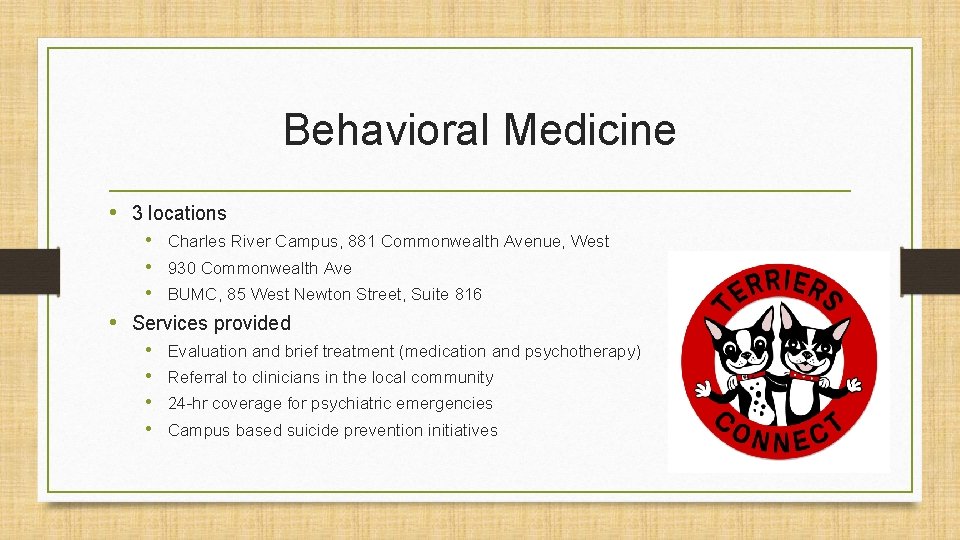 Behavioral Medicine

• 3 locations
• Charles River Campus, 881 Commonwealth Avenue, West
• 930 Commonwealth Ave
• BUMC, 85 West Newton Street, Suite 816
• Services provided
• Evaluation and brief treatment (medication and psychotherapy)
• Referral to clinicians in the local community
• 24-hr coverage for psychiatric emergencies
• Campus based suicide prevention initiatives

TERRIERS
CONNECT